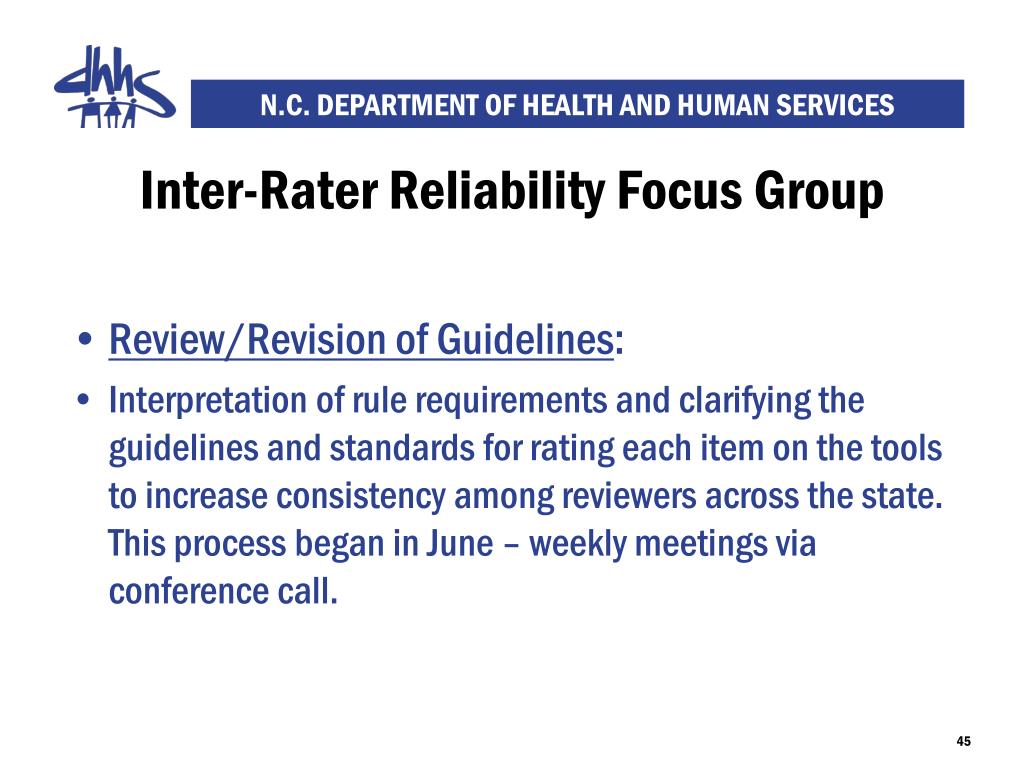 dhhs

N.C. DEPARTMENT OF HEALTH AND HUMAN SERVICES

Inter-Rater Reliability Focus Group

• Review/Revision of Guidelines:

• Interpretation of rule requirements and clarifying the guidelines and standards for rating each item on the tools to increase consistency among reviewers across the state. This process began in June – weekly meetings via conference call.

45